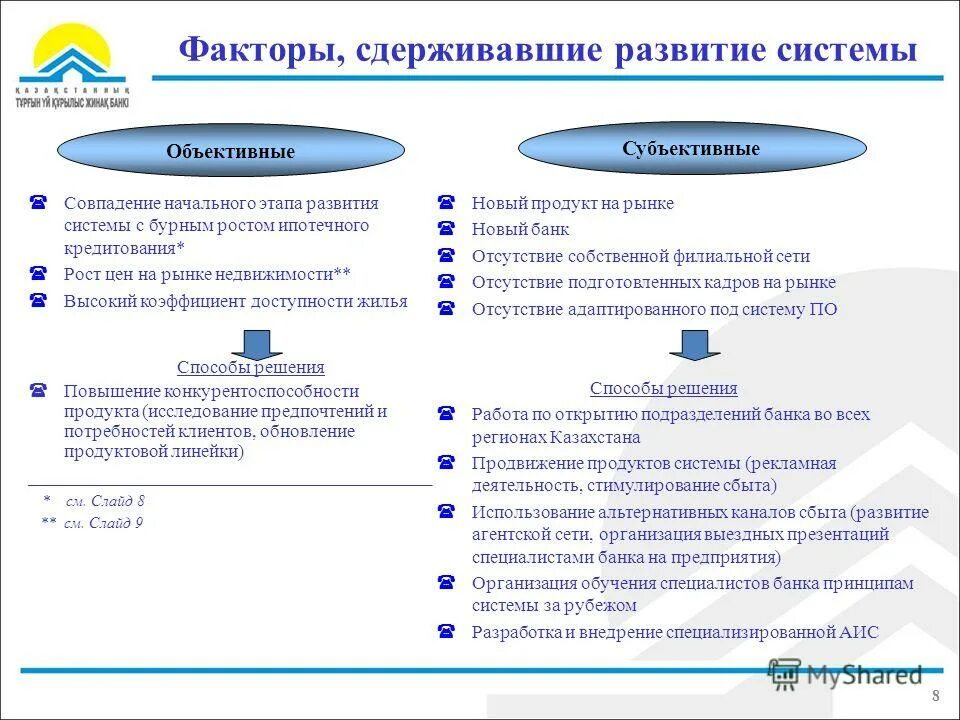 ҚАЗАҚСТАННЫҢ ТҰРҒЫН ҮЙ ҚҰРЫЛЫС ЖИНАҚ БАНКІ

Факторы, сдерживавшие развитие системы

Объективные

Совпадение начального этапа развития системы с бурным ростом ипотечного кредитования*

Рост цен на рынке недвижимости**

Высокий коэффициент доступности жилья

Способы решения

Повышение конкурентоспособности продукта (исследование предпочтений и потребностей клиентов, обновление продуктовой линейки)

* см. Слайд 8
** см. Слайд 9

Субъективные

Новый продукт на рынке

Новый банк

Отсутствие собственной филиальной сети

Отсутствие подготовленных кадров на рынке

Отсутствие адаптированного под систему ПО

Способы решения

Работа по открытию подразделений банка во всех регионах Казахстана

Продвижение продуктов системы (рекламная деятельность, стимулирование сбыта)

Использование альтернативных каналов сбыта (развитие агентской сети, организация выездных презентаций специалистами банка на предприятия)

Организация обучения специалистов банка принципам системы за рубежом

Разработка и внедрение специализированной АИС

MyShared

8